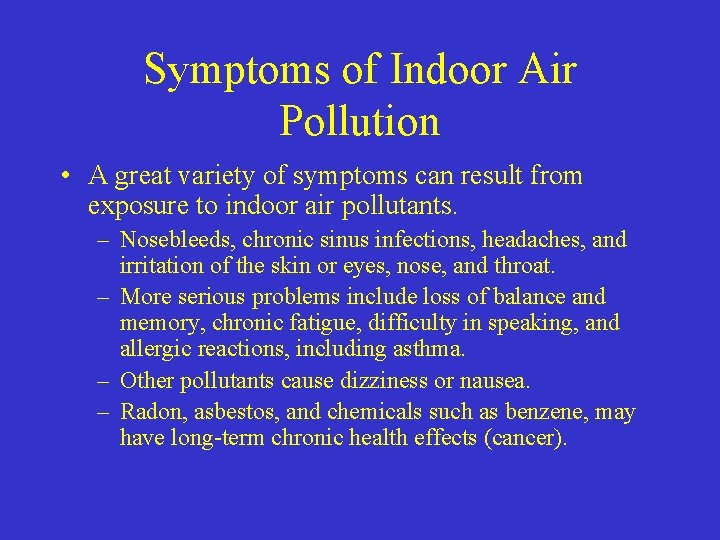 Symptoms of Indoor Air Pollution

• A great variety of symptoms can result from exposure to indoor air pollutants.
– Nosebleeds, chronic sinus infections, headaches, and irritation of the skin or eyes, nose, and throat.
– More serious problems include loss of balance and memory, chronic fatigue, difficulty in speaking, and allergic reactions, including asthma.
– Other pollutants cause dizziness or nausea.
– Radon, asbestos, and chemicals such as benzene, may have long-term chronic health effects (cancer).